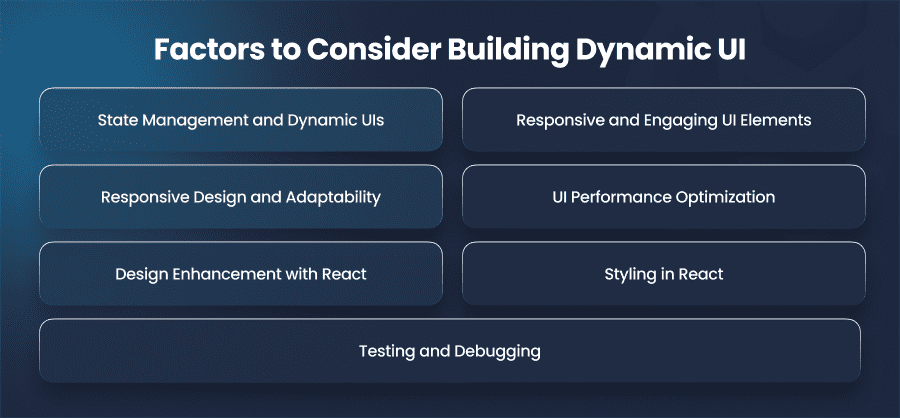 Factors to Consider Building Dynamic UI

State Management and Dynamic UIs

Responsive and Engaging UI Elements

Responsive Design and Adaptability

UI Performance Optimization

Design Enhancement with React

Styling in React

Testing and Debugging